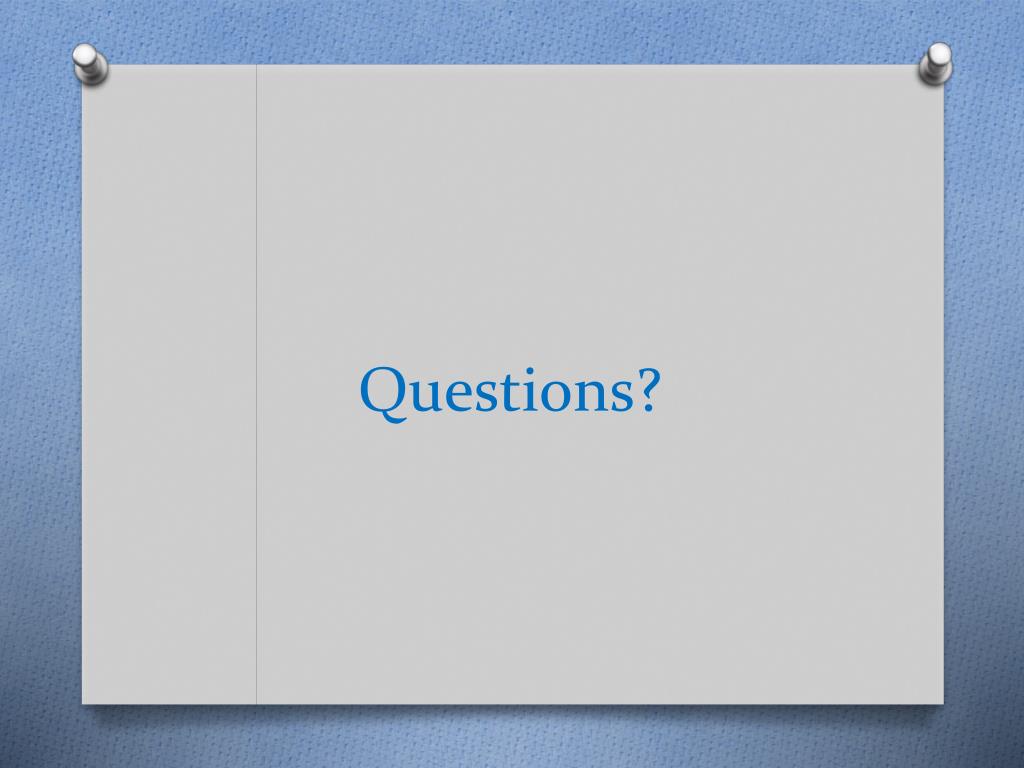 Questions?